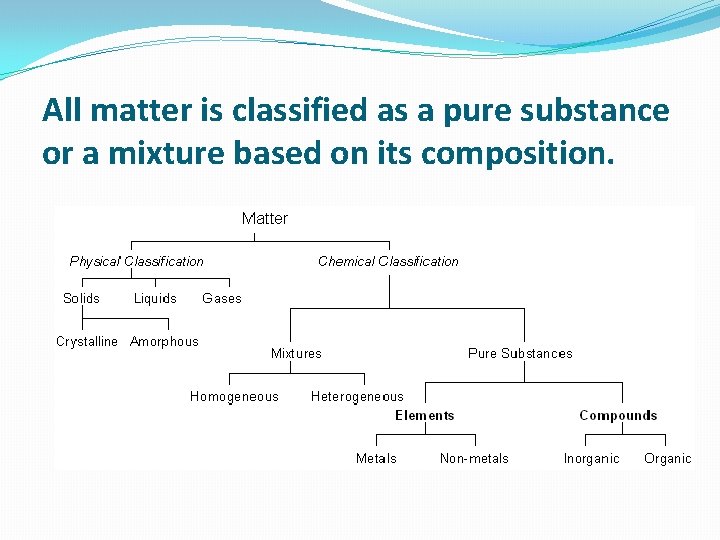 All matter is classified as a pure substance or a mixture based on its composition.

Matter

Physical Classification

Chemical Classification

Solids

Liquids

Gases

Crystalline

Amorphous

Mixtures

Pure Substances

Homogeneous

Heterogeneous

Elements

Compounds

Metals

Non-metals

Inorganic

Organic